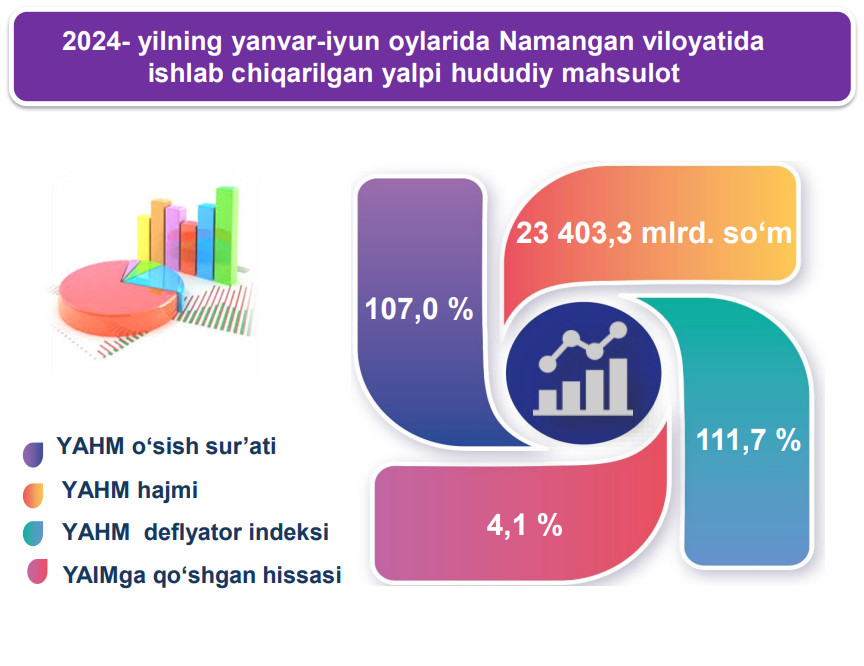 2024- yilning yanvar-iyun oylarida Namangan viloyatida ishlab chiqarilgan yalpi hududiy mahsulot

107,0 %

23 403,3 mlrd. so‘m

111,7 %

4,1 %

YAHM o‘sish sur’ati

YAHM hajmi

YAHM deflyator indeksi

YAIMga qo‘shgan hissasi